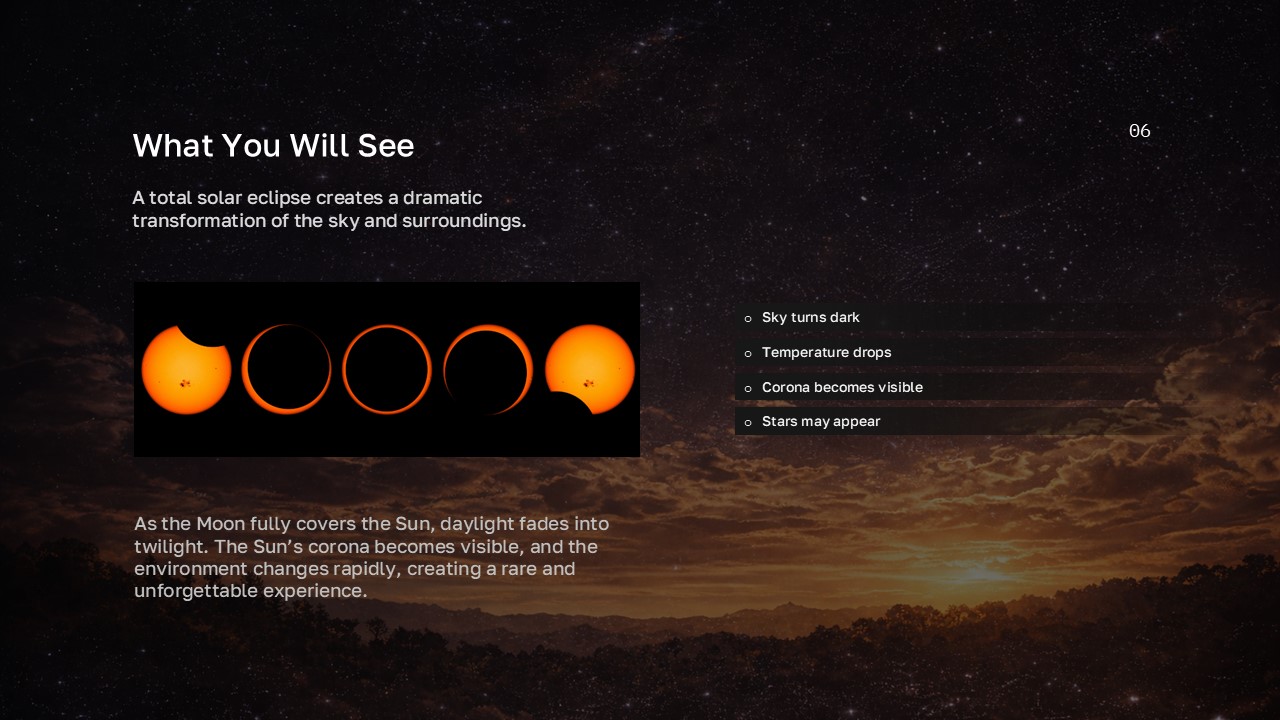 What You Will See

06

A total solar eclipse creates a dramatic transformation of the sky and surroundings.

o Sky turns dark
o Temperature drops
o Corona becomes visible
o Stars may appear

As the Moon fully covers the Sun, daylight fades into twilight. The Sun's corona becomes visible, and the environment changes rapidly, creating a rare and unforgettable experience.